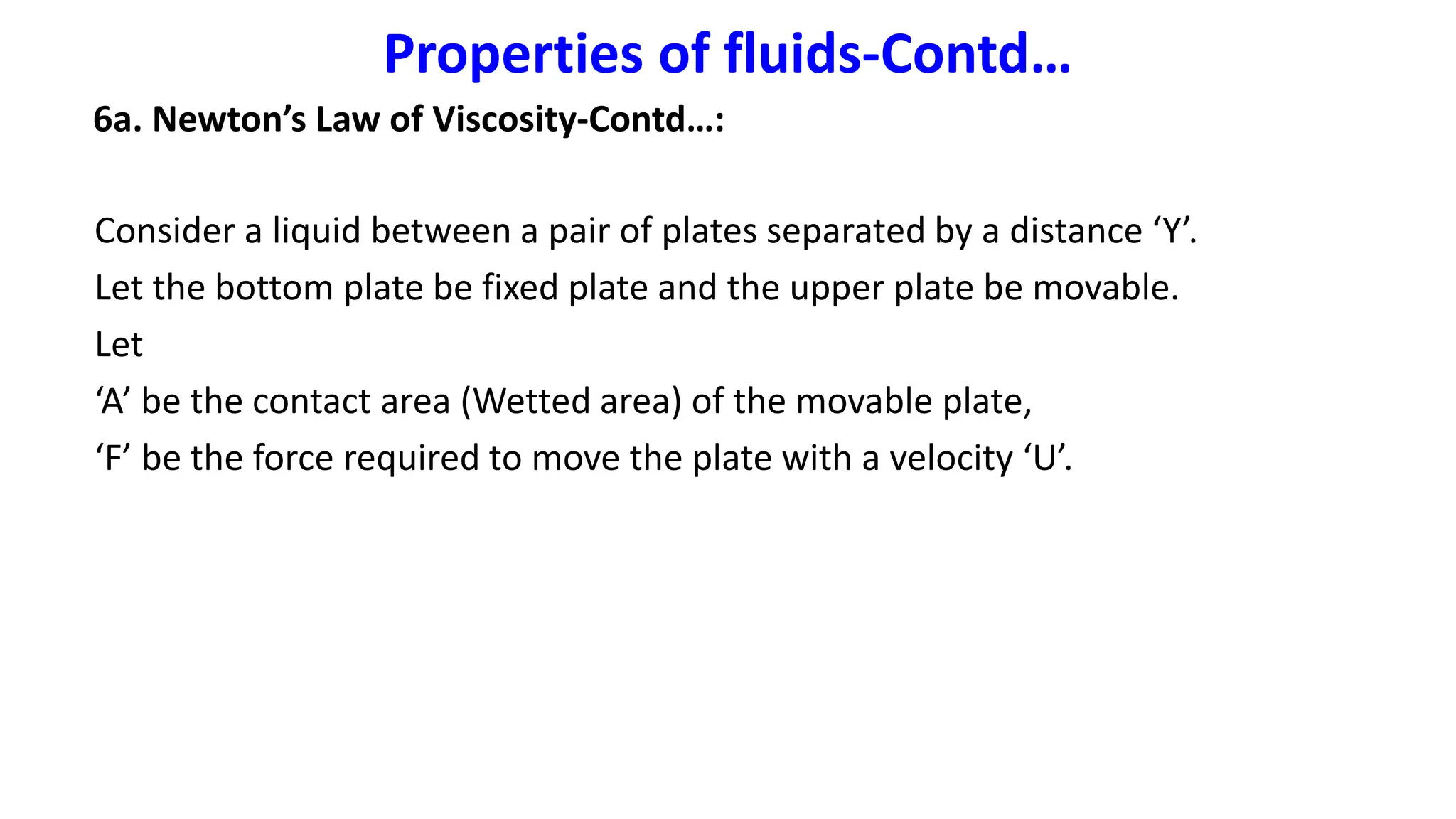 Properties of fluids-Contd…

6a. Newton’s Law of Viscosity-Contd…:

Consider a liquid between a pair of plates separated by a distance ‘Y’.

Let the bottom plate be fixed plate and the upper plate be movable.

Let

‘A’ be the contact area (Wetted area) of the movable plate,

‘F’ be the force required to move the plate with a velocity ‘U’.